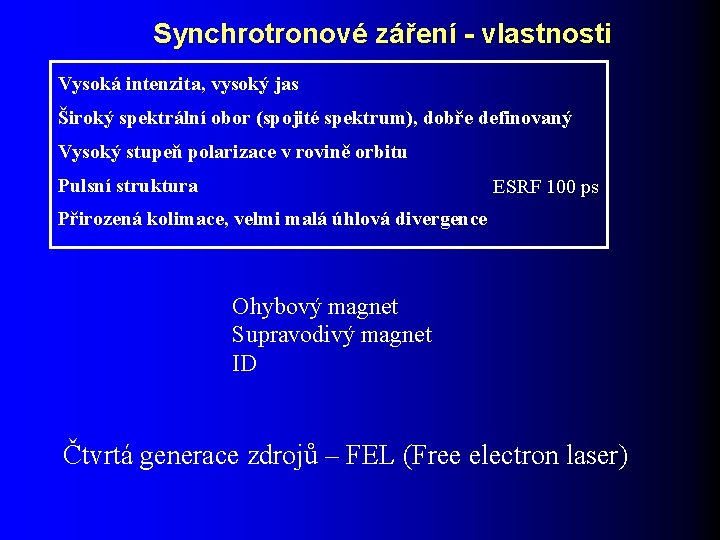 Synchrotronové záření - vlastnosti

Vysoká intenzita, vysoký jas

Široký spektrální obor (spojité spektrum), dobře definovaný

Vysoký stupeň polarizace v rovině orbitu

Pulsní struktura ESRF 100 ps

Přirozená kolimace, velmi malá úhlová divergence

Ohybový magnet
Supravodivý magnet
ID

Čtvrtá generace zdrojů – FEL (Free electron laser)